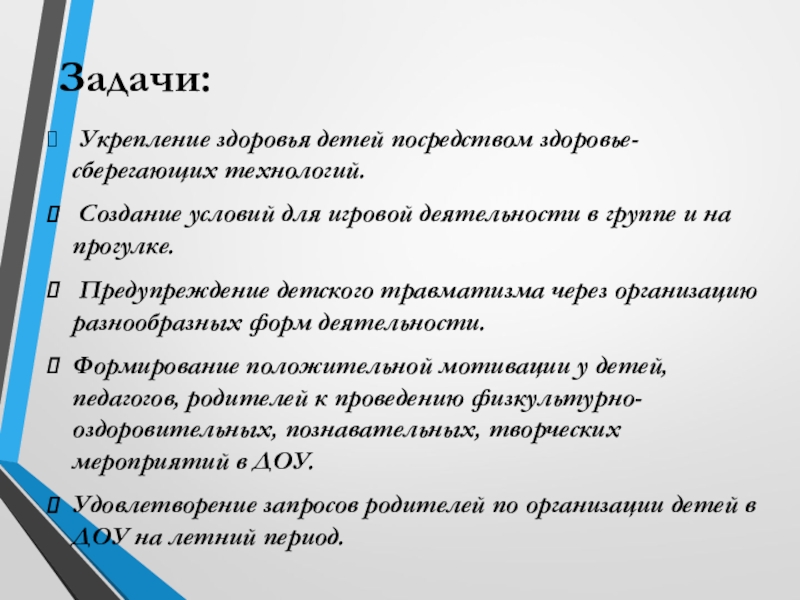 Задачи:

Укрепление здоровья детей посредством здоровье-сберегающих технологий.

Создание условий для игровой деятельности в группе и на прогулке.

Предупреждение детского травматизма через организацию разнообразных форм деятельности.

Формирование положительной мотивации у детей, педагогов, родителей к проведению физкультурно-оздоровительных, познавательных, творческих мероприятий в ДОУ.

Удовлетворение запросов родителей по организации детей в ДОУ на летний период.